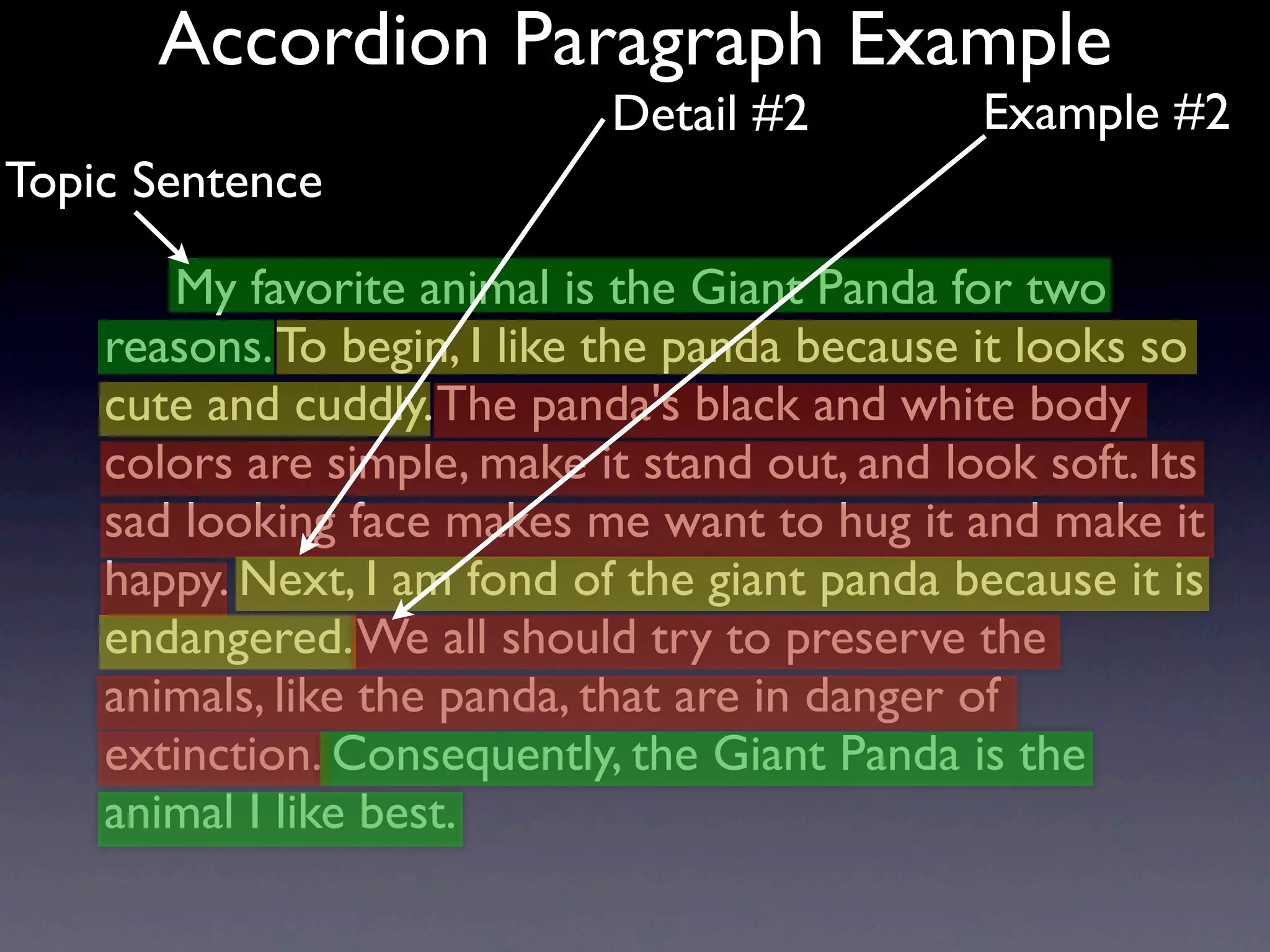 Accordion Paragraph Example

Detail #2

Example #2

Topic Sentence

My favorite animal is the Giant Panda for two reasons. To begin, I like the panda because it looks so cute and cuddly. The panda's black and white body colors are simple, make it stand out, and look soft. Its sad looking face makes me want to hug it and make it happy. Next, I am fond of the giant panda because it is endangered. We all should try to preserve the animals, like the panda, that are in danger of extinction. Consequently, the Giant Panda is the animal I like best.